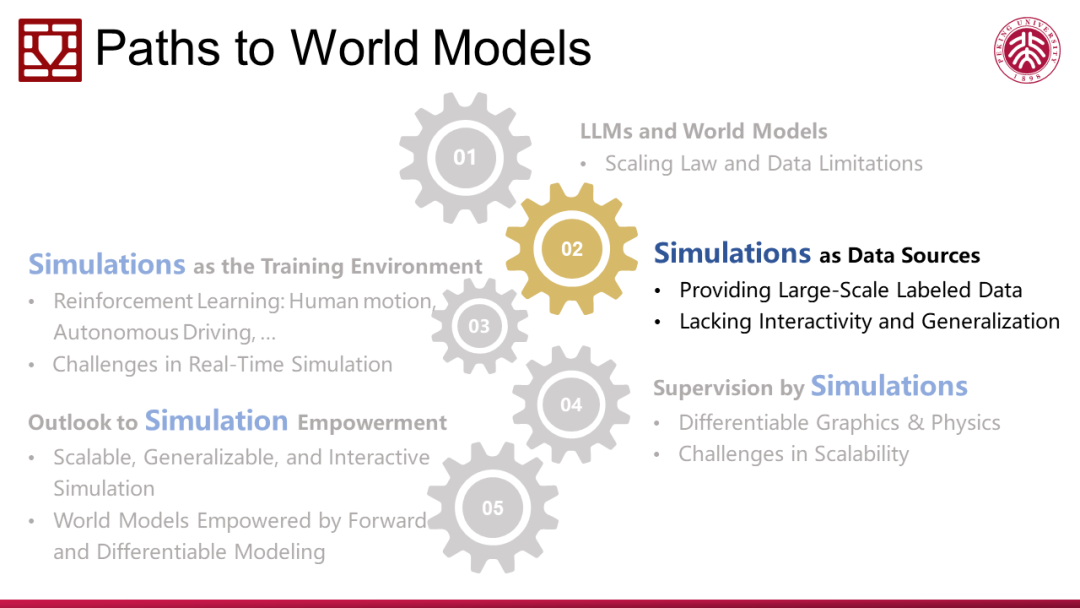 Paths to World Models

PEKING UNIVERSITY 1898

01

LLMs and World Models
• Scaling Law and Data Limitations

02

Simulations as Data Sources
• Providing Large-Scale Labeled Data
• Lacking Interactivity and Generalization

03

Simulations as the Training Environment
• Reinforcement Learning: Human motion, Autonomous Driving, …
• Challenges in Real-Time Simulation

04

Supervision by Simulations
• Differentiable Graphics & Physics
• Challenges in Scalability

05

Outlook to Simulation Empowerment
• Scalable, Generalizable, and Interactive Simulation
• World Models Empowered by Forward and Differentiable Modeling